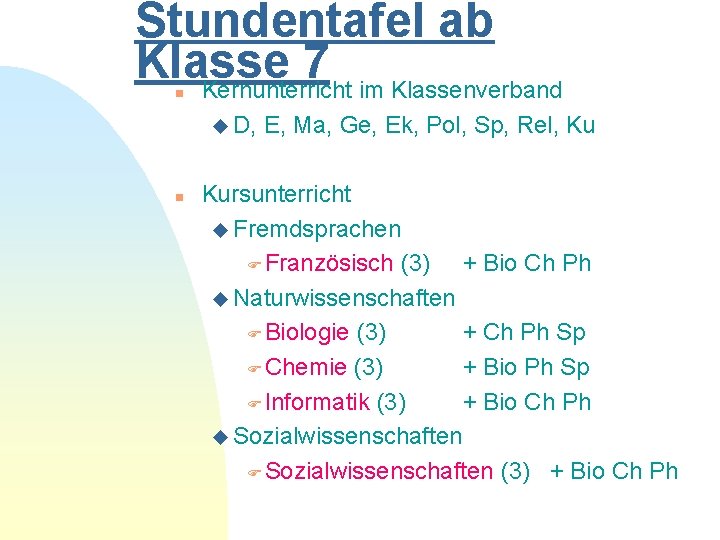 Stundentafel ab Klasse 7

Kernunterricht im Klassenverband

D, E, Ma, Ge, Ek, Pol, Sp, Rel, Ku

Kursunterricht

Fremdsprachen

Französisch (3) + Bio Ch Ph

Naturwissenschaften

Biologie (3) + Ch Ph Sp

Chemie (3) + Bio Ph Sp

Informatik (3) + Bio Ch Ph

Sozialwissenschaften

Sozialwissenschaften (3) + Bio Ch Ph